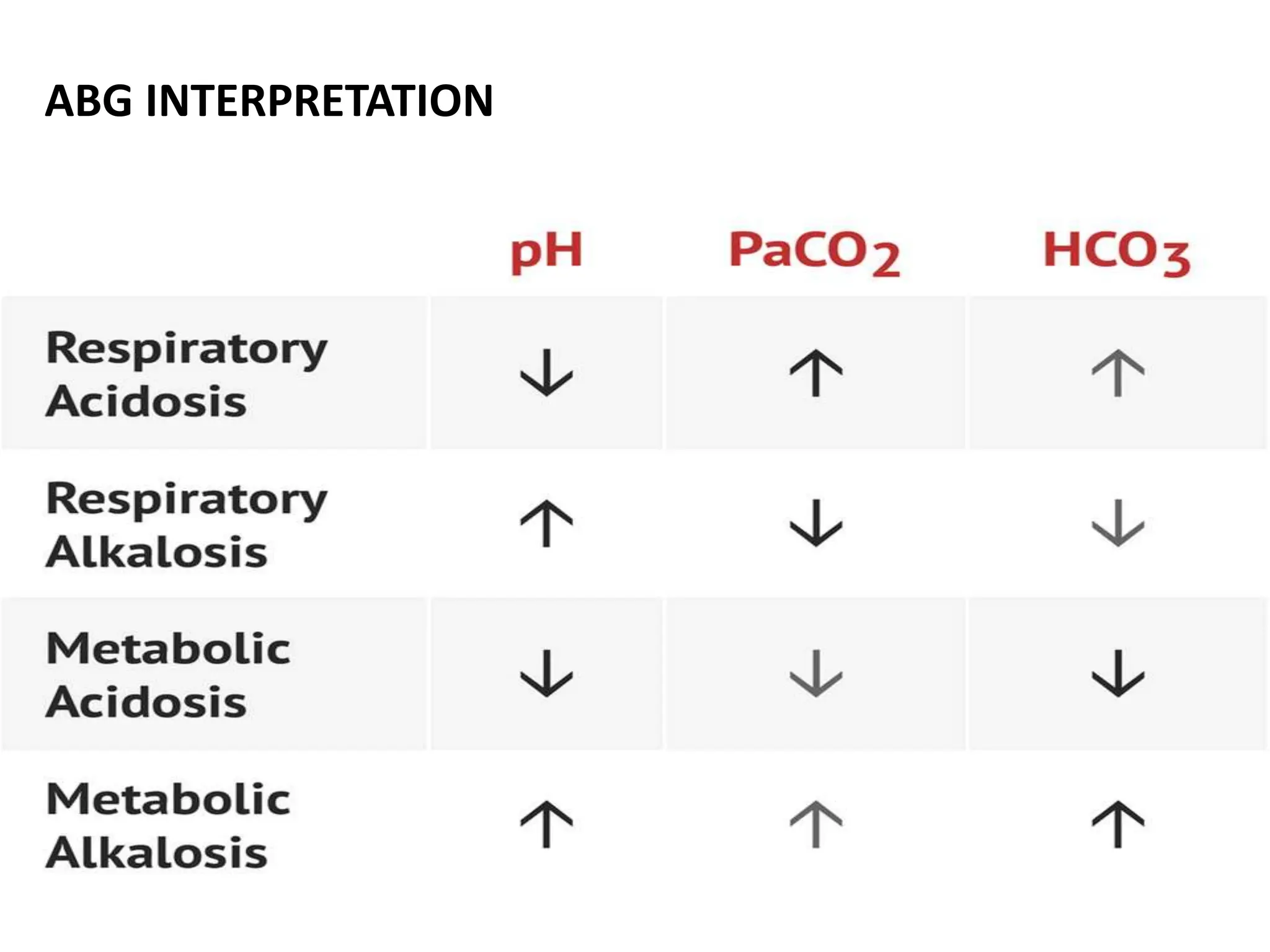 ABG INTERPRETATION

| | pH | $PaCO_2$ | $HCO_3$ |
|---|---|---|---|
| Respiratory Acidosis | ↓ | ↑ | ↑ |
| Respiratory Alkalosis | ↑ | ↓ | ↓ |
| Metabolic Acidosis | ↓ | ↓ | ↓ |
| Metabolic Alkalosis | ↑ | ↑ | ↑ |